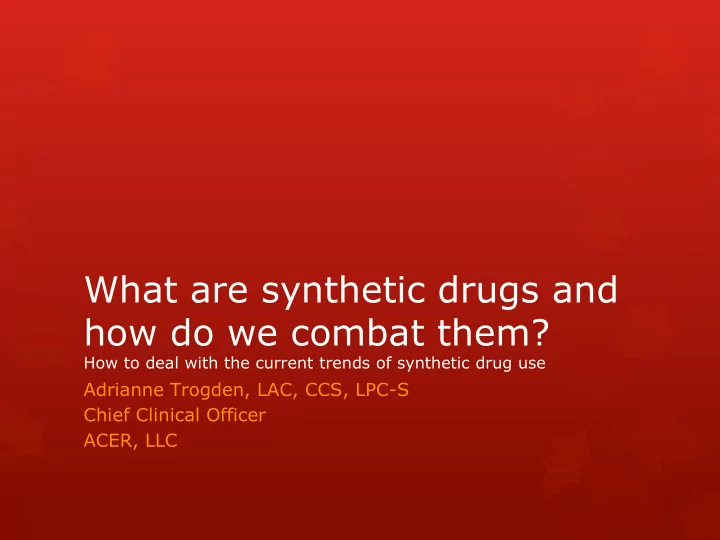 What are synthetic drugs and how do we combat them?

How to deal with the current trends of synthetic drug use

Adrianne Trogden, LAC, CCS, LPC-S
Chief Clinical Officer
ACER, LLC